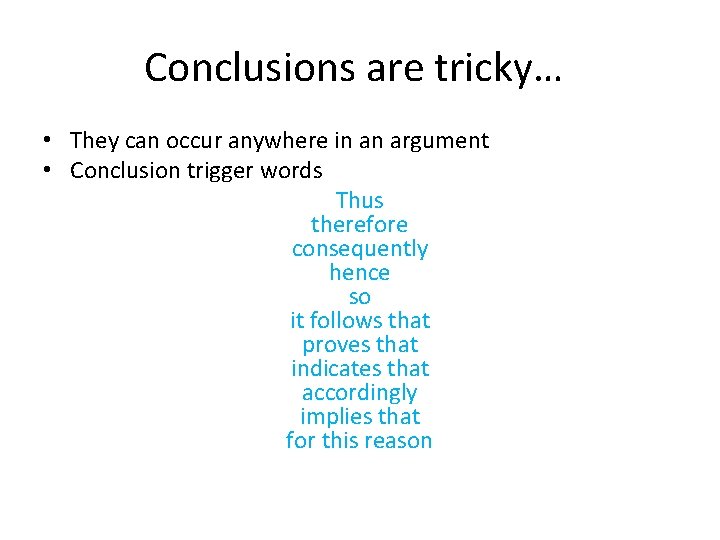 Conclusions are tricky…

• They can occur anywhere in an argument
• Conclusion trigger words

Thus
therefore
consequently
hence
so
it follows that
proves that
indicates that
accordingly
implies that
for this reason